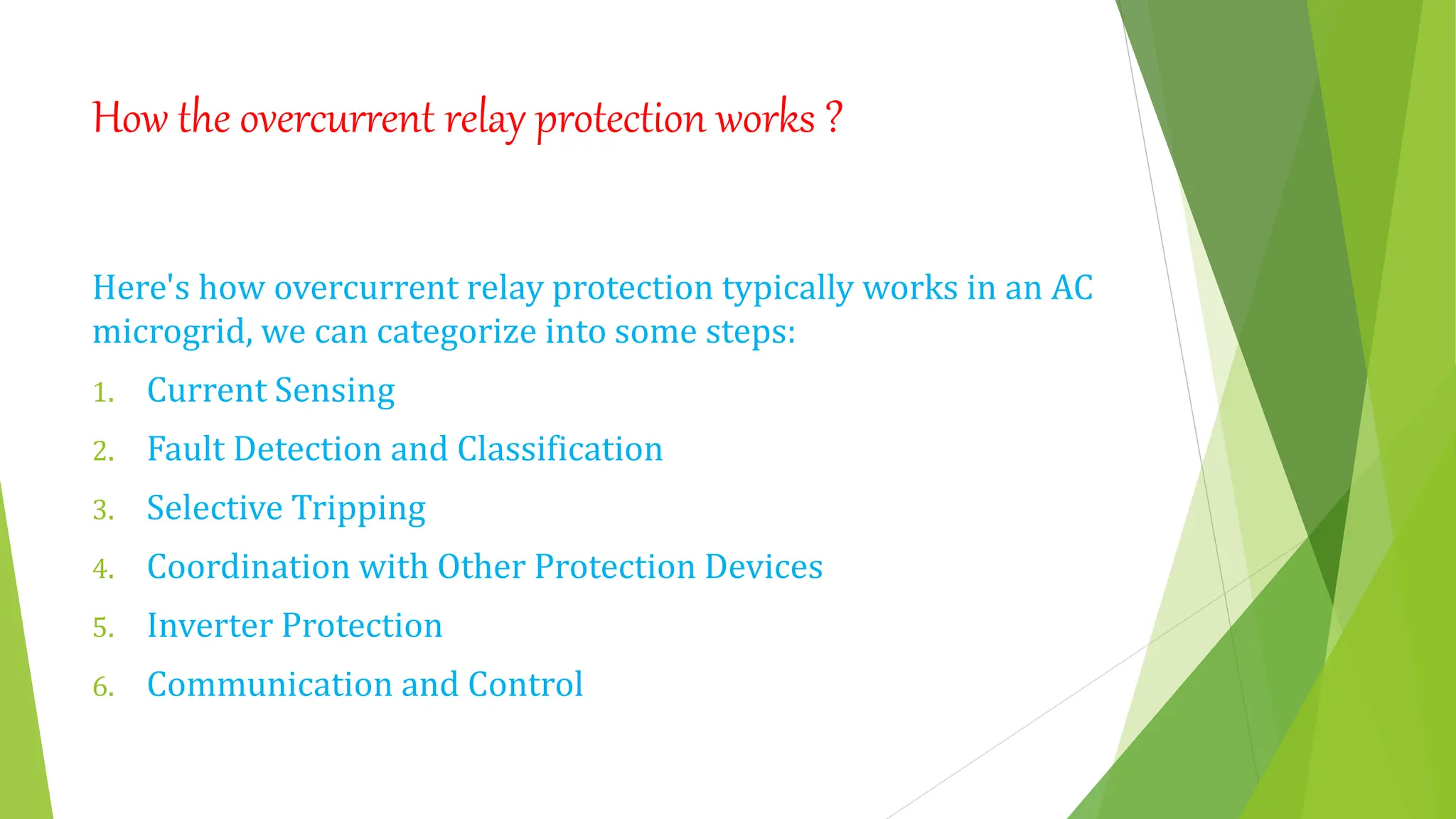 How the overcurrent relay protection works ?

Here's how overcurrent relay protection typically works in an AC microgrid, we can categorize into some steps:

1. Current Sensing
2. Fault Detection and Classification
3. Selective Tripping
4. Coordination with Other Protection Devices
5. Inverter Protection
6. Communication and Control